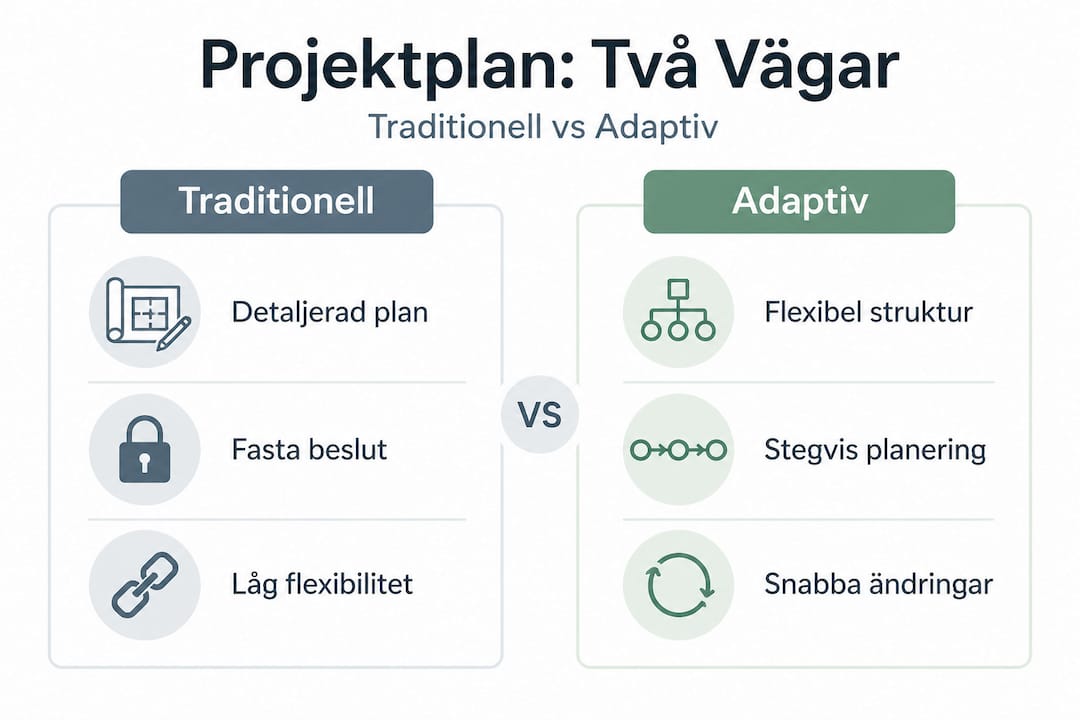 Projektplan: Två Vägar

Traditionell vs Adaptiv

Traditionell

Detaljerad plan

Fasta beslut

Låg flexibilitet

VS

Adaptiv

Flexibel struktur

Stegvis planering

Snabba ändringar